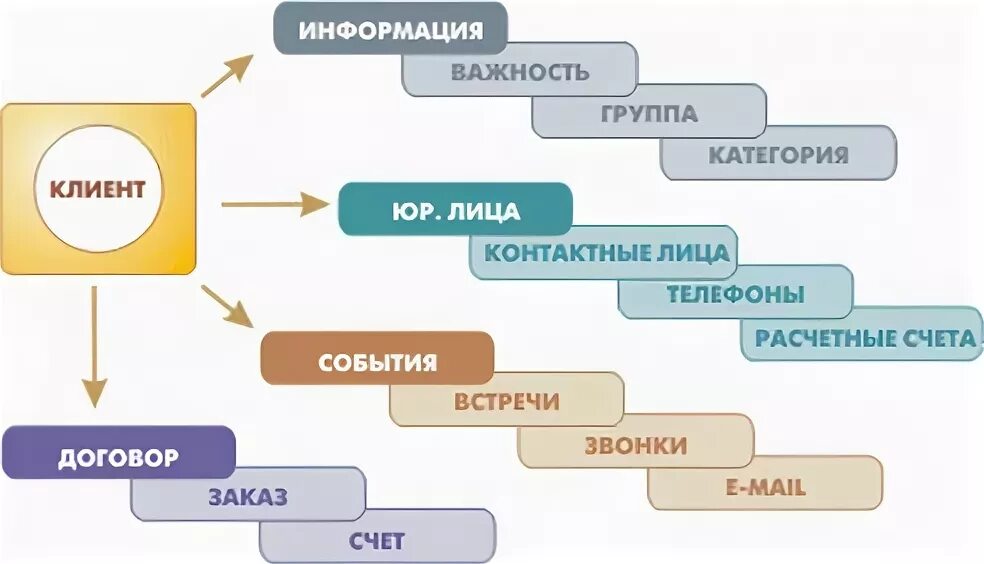 КЛИЕНТ

ИНФОРМАЦИЯ
ВАЖНОСТЬ
ГРУППА
КАТЕГОРИЯ

ЮР. ЛИЦА
КОНТАКТНЫЕ ЛИЦА
ТЕЛЕФОНЫ
РАСЧЕТНЫЕ СЧЕТА

СОБЫТИЯ
ВСТРЕЧИ
ЗВОНКИ
E-MAIL

ДОГОВОР
ЗАКАЗ
СЧЕТ